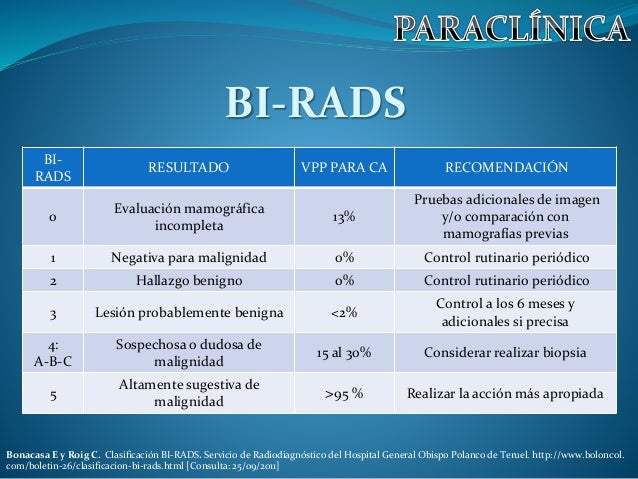 PARACLÍNICA

BI-RADS

| BI-RADS | RESULTADO | VPP PARA CA | RECOMENDACIÓN |
|---|---|---|---|
| 0 | Evaluación mamográfica incompleta | 13% | Pruebas adicionales de imagen y/o comparación con mamografías previas |
| 1 | Negativa para malignidad | 0% | Control rutinario periódico |
| 2 | Hallazgo benigno | 0% | Control rutinario periódico |
| 3 | Lesión probablemente benigna | <2% | Control a los 6 meses y adicionales si precisa |
| 4: A-B-C | Sospechosa o dudosa de malignidad | 15 al 30% | Considerar realizar biopsia |
| 5 | Altamente sugestiva de malignidad | >95 % | Realizar la acción más apropiada |

Bonacasa E y Roig C. Clasificación BI-RADS. Servicio de Radiodiagnóstico del Hospital General Obispo Polanco de Teruel. http://www.boloncol.com/boletin-26/clasificacion-bi-rads.html [Consulta: 25/09/2011]